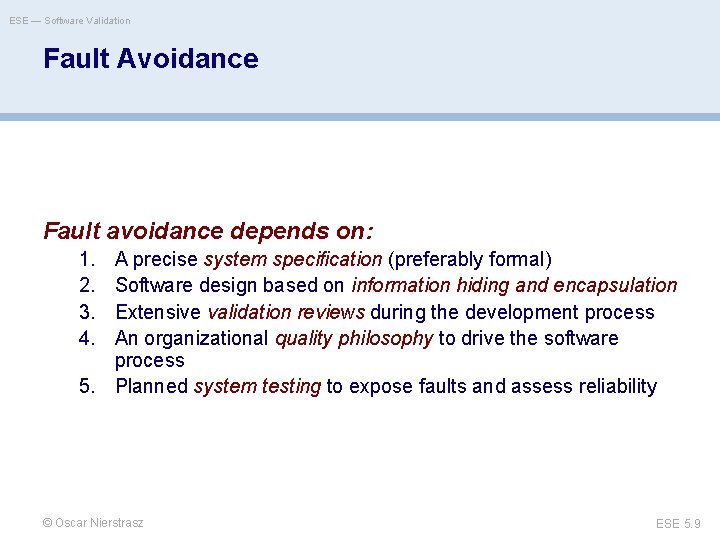 ESE — Software Validation

Fault Avoidance

Fault avoidance depends on:

1. A precise system specification (preferably formal)
2. Software design based on information hiding and encapsulation
3. Extensive validation reviews during the development process
4. An organizational quality philosophy to drive the software process
5. Planned system testing to expose faults and assess reliability

© Oscar Nierstrasz

ESE 5.9